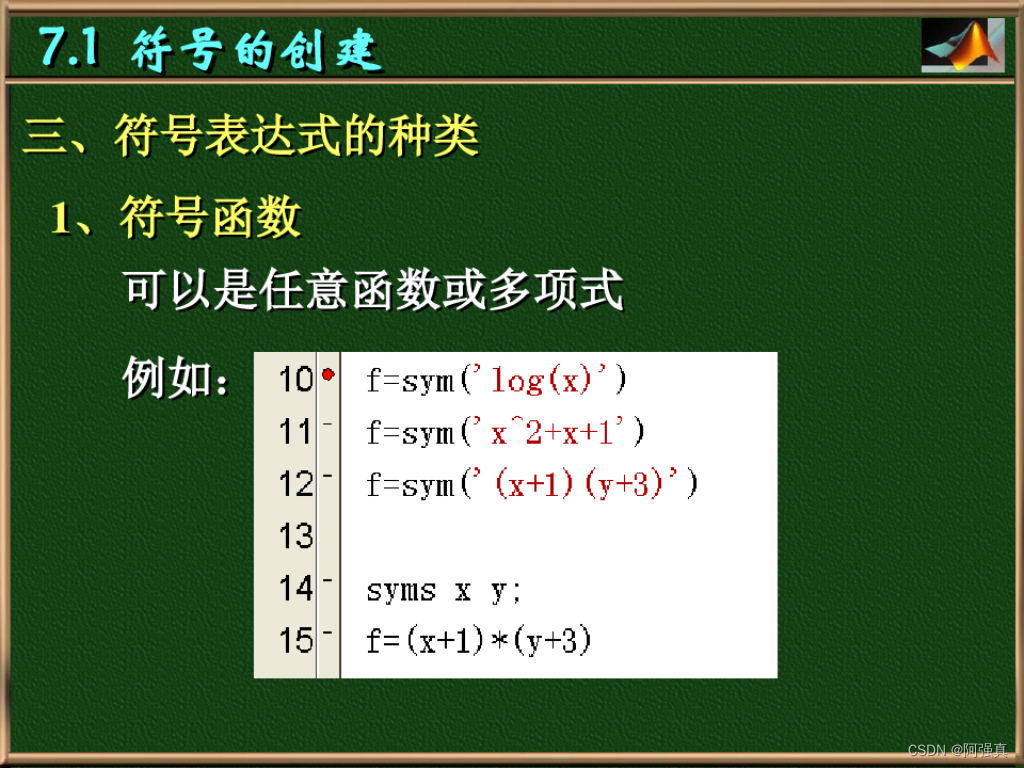 7.1 符号的创建

三、符号表达式的种类

1、符号函数

可以是任意函数或多项式

例如：

10 f=sym('log(x)')
11 - f=sym('x^2+x+1')
12 - f=sym('(x+1)(y+3)')
13
14 - syms x y;
15 - f=(x+1)*(y+3)

CSDN @阿强真